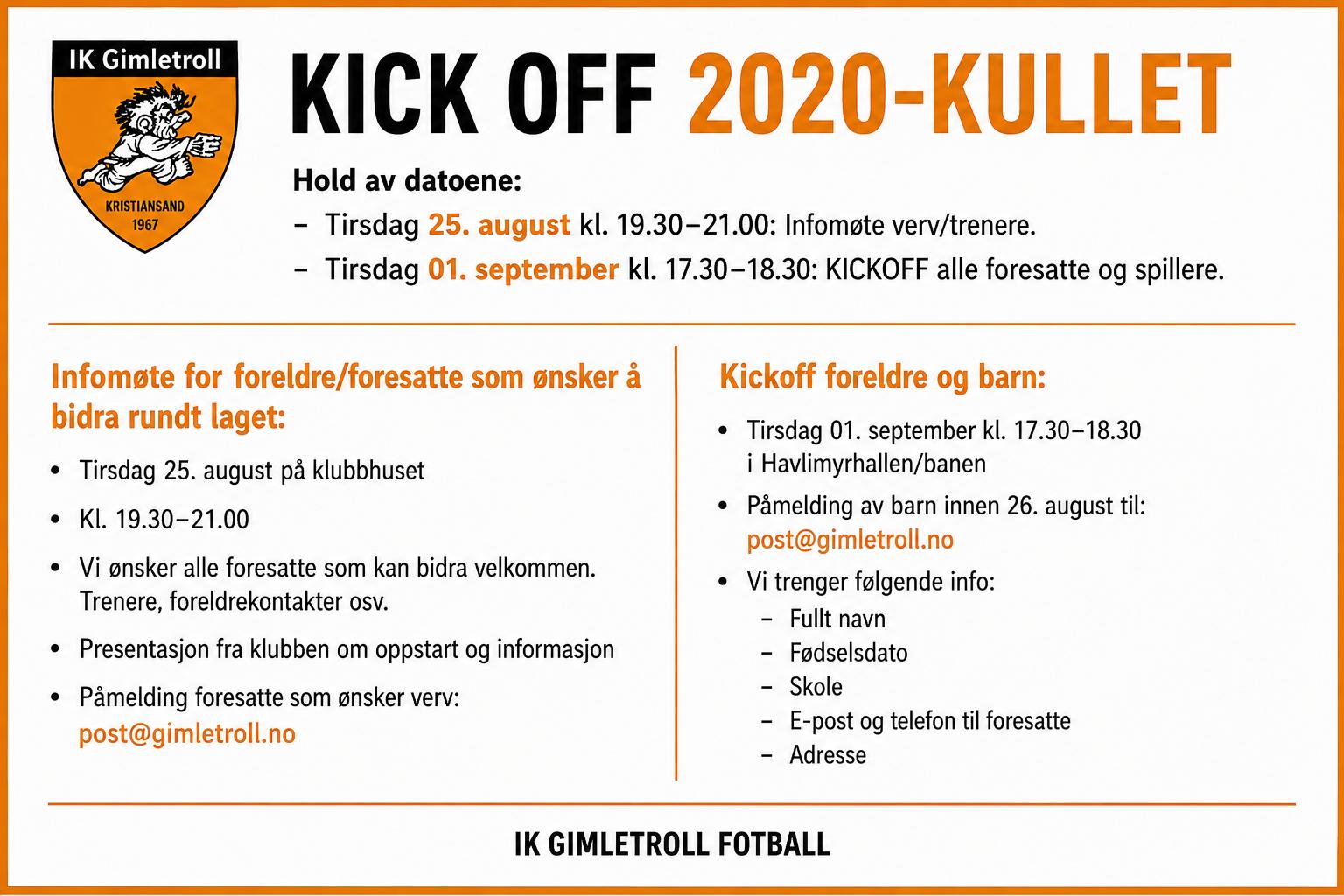 IK Gimletroll
KRISTIANSAND
1967

KICK OFF 2020-KULLET

Hold av datoene:
– Tirsdag 25. august kl. 19.30–21.00: Infomøte verv/trenere.
– Tirsdag 01. september kl. 17.30–18.30: KICKOFF alle foresatte og spillere.

Infomøte for foreldre/foresatte som ønsker å bidra rundt laget:

• Tirsdag 25. august på klubbhuset
• Kl. 19.30–21.00
• Vi ønsker alle foresatte som kan bidra velkommen. Trenere, foreldrekontakter osv.
• Presentasjon fra klubben om oppstart og informasjon
• Påmelding foresatte som ønsker verv: post@gimletroll.no

Kickoff foreldre og barn:

• Tirsdag 01. september kl. 17.30–18.30 i Havlimyrhallen/banen
• Påmelding av barn innen 26. august til: post@gimletroll.no
• Vi trenger følgende info:
– Fullt navn
– Fødselsdato
– Skole
– E-post og telefon til foresatte
– Adresse

IK GIMLETROLL FOTBALL